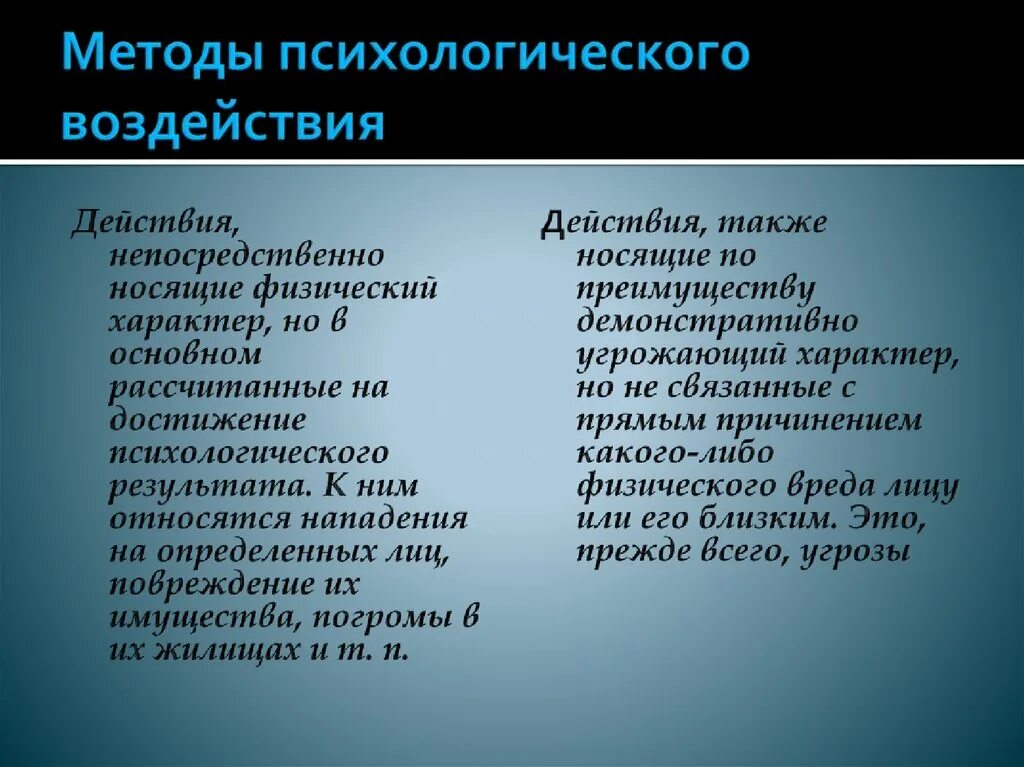 Методы психологического воздействия

Действия, непосредственно носящие физический характер, но в основном рассчитанные на достижение психологического результата. К ним относятся нападения на определенных лиц, повреждение их имущества, погромы в их жилищах и т. п.

Действия, также носящие по преимуществу демонстративно угрожающий характер, но не связанные с прямым причинением какого-либо физического вреда лицу или его близким. Это, прежде всего, угрозы